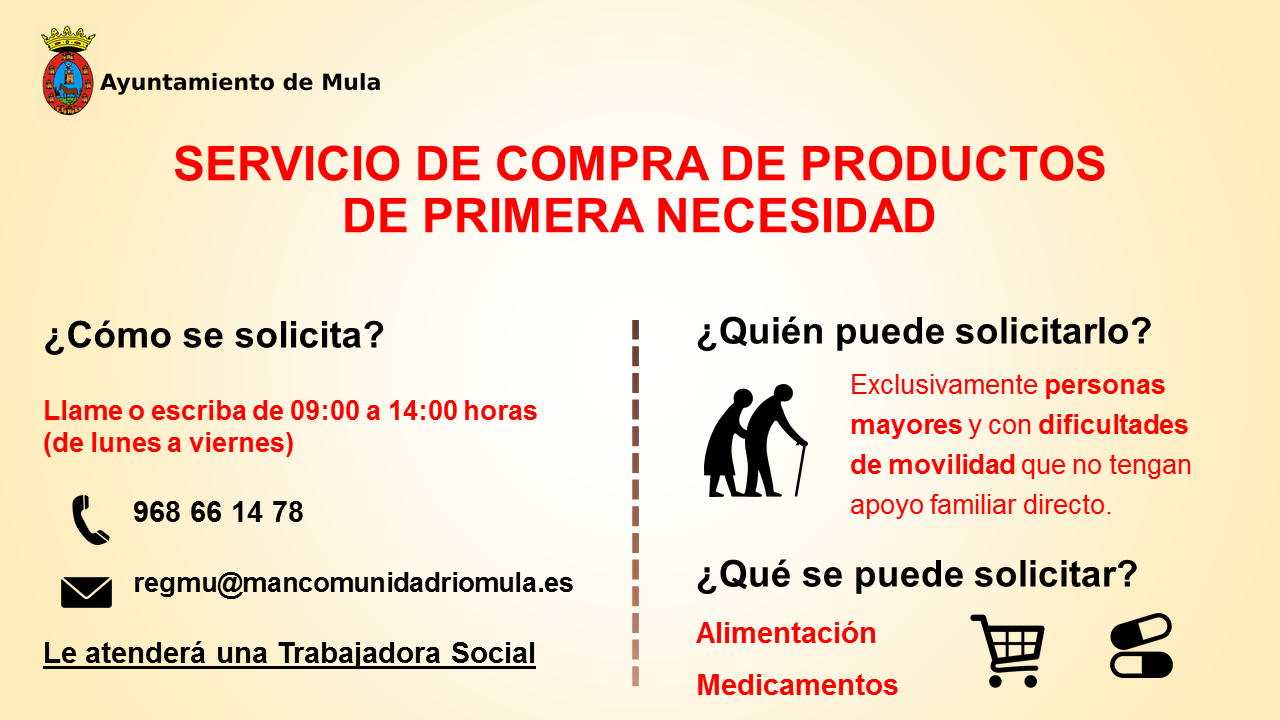 Ayuntamiento de Mula

SERVICIO DE COMPRA DE PRODUCTOS DE PRIMERA NECESIDAD

¿Cómo se solicita?

Llame o escriba de 09:00 a 14:00 horas (de lunes a viernes)

968 66 14 78

regmu@mancomunidadriomula.es

Le atenderá una Trabajadora Social

¿Quién puede solicitarlo?

Exclusivamente personas mayores y con dificultades de movilidad que no tengan apoyo familiar directo.

¿Qué se puede solicitar?

Alimentación

Medicamentos